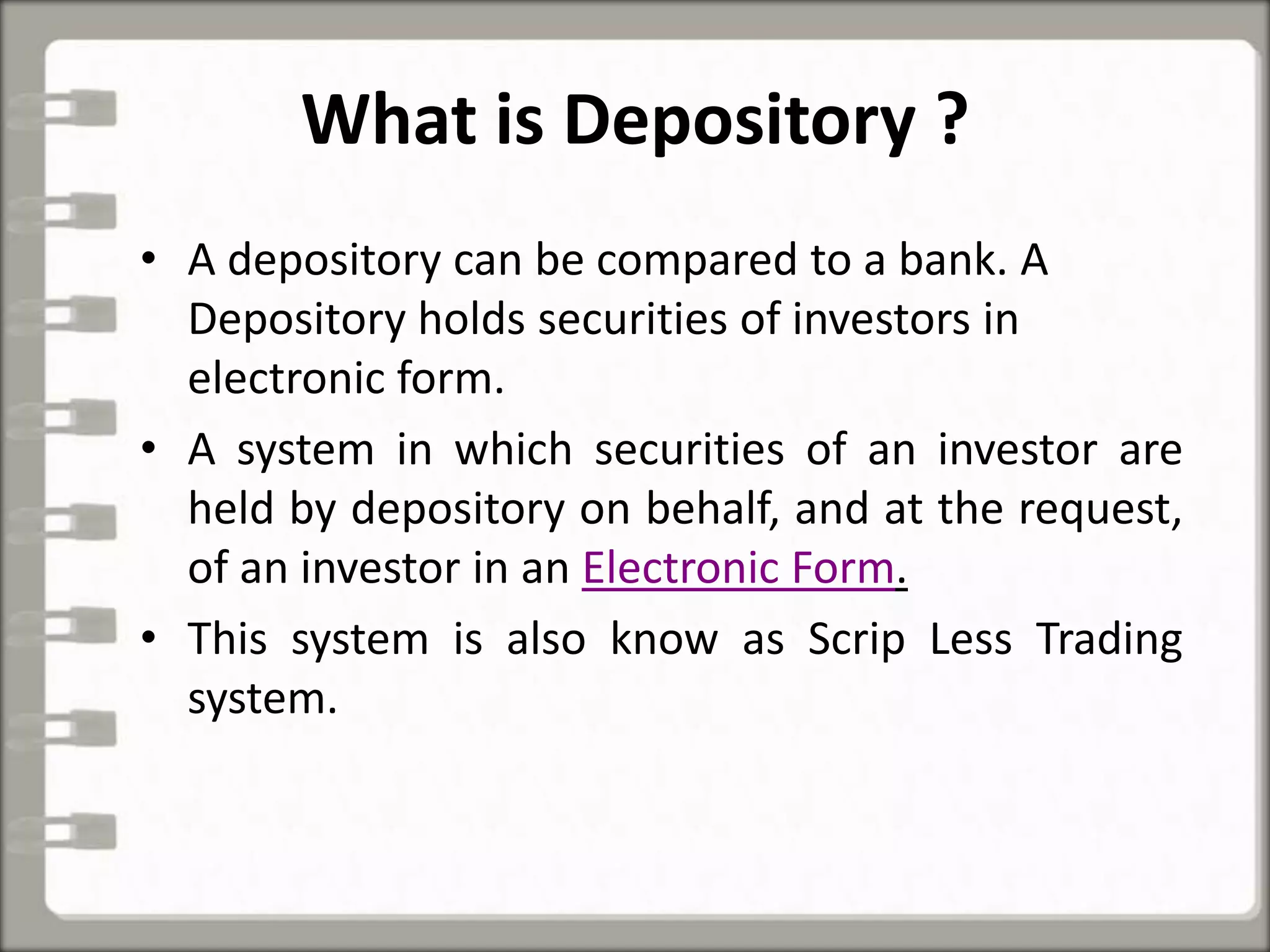 What is Depository ?

• A depository can be compared to a bank. A Depository holds securities of investors in electronic form.

• A system in which securities of an investor are held by depository on behalf, and at the request, of an investor in an Electronic Form.

• This system is also know as Scrip Less Trading system.